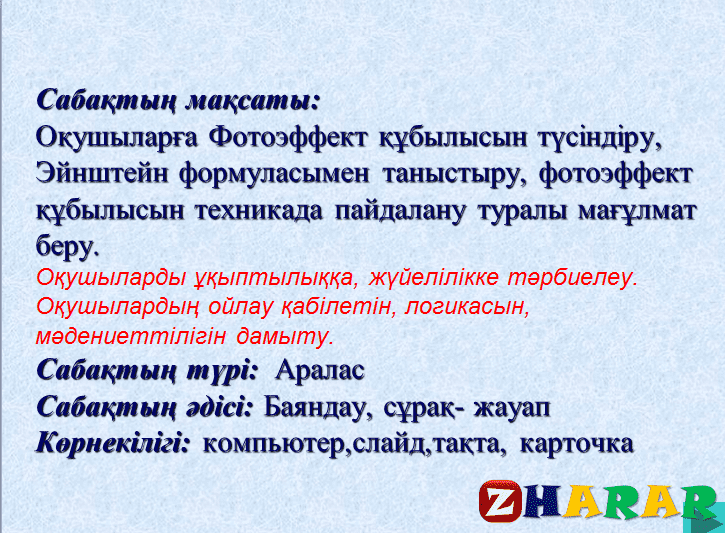 Сабақтың мақсаты:
Оқушыларға Фотоэффект құбылысын түсіндіру, Эйнштейн формуласымен таныстыру, фотоэффект құбылысын техникада пайдалану туралы мағұлмат беру.
Оқушыларды ұқыптылыққа, жүйелілікке тәрбиелеу. Оқушылардың ойлау қабілетін, логикасын, мәдениеттілігін дамыту.
Сабақтың түрі: Аралас
Сабақтың әдісі: Баяндау, сұрақ- жауап
Көрнекілігі: компьютер,слайд,тақта, карточка

ZHARAR